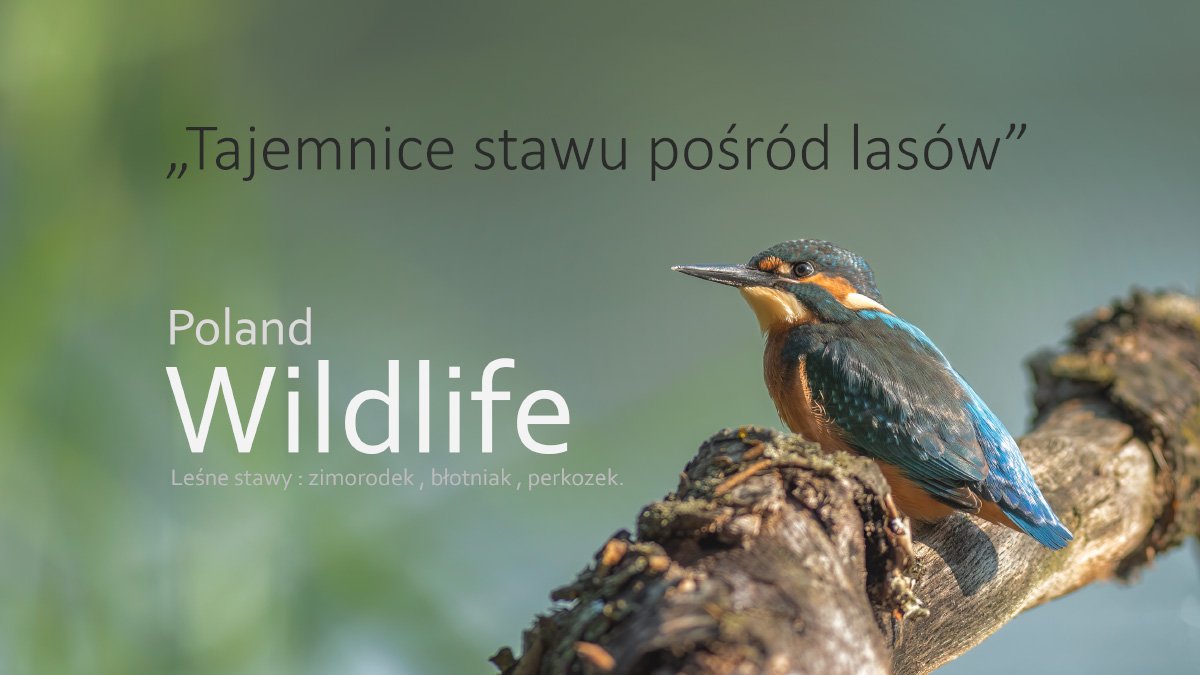 „Tajemnice stawu pośród lasów”

Poland
Wildlife
Leśne stawy : zimorodek , błotniak , perkozek.